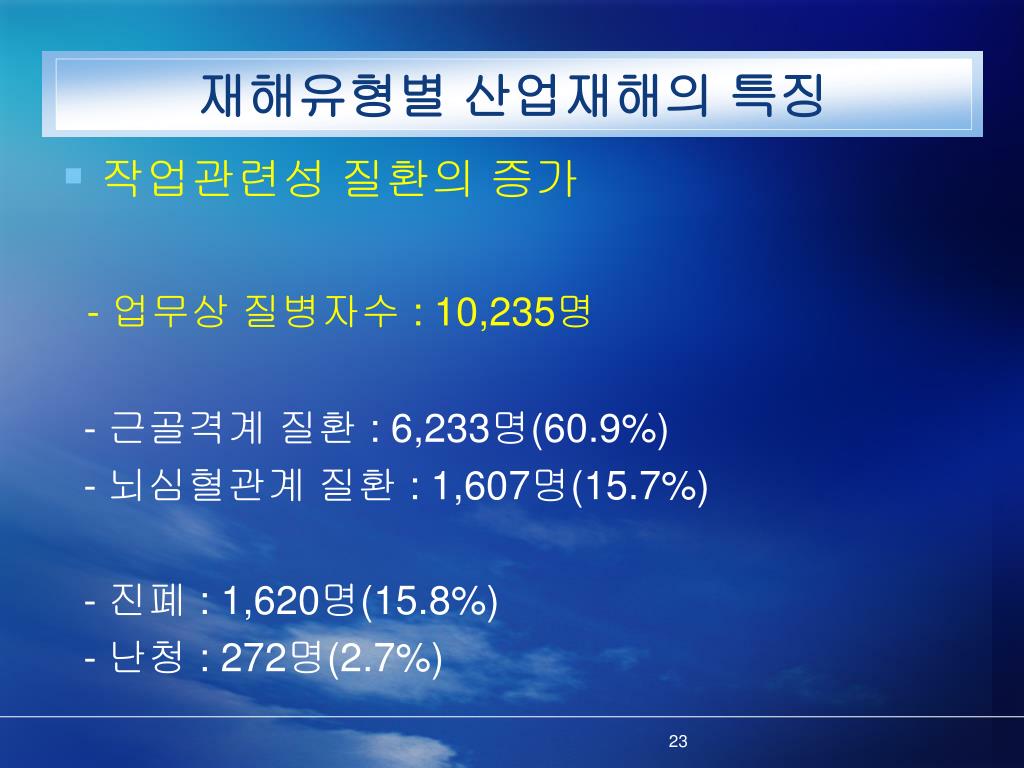 재해유형별 산업재해의 특징

작업관련성 질환의 증가

- 업무상 질병자수 : 10,235명

- 근골격계 질환 : 6,233명(60.9%)
- 뇌심혈관계 질환 : 1,607명(15.7%)

- 진폐 : 1,620명(15.8%)
- 난청 : 272명(2.7%)

23